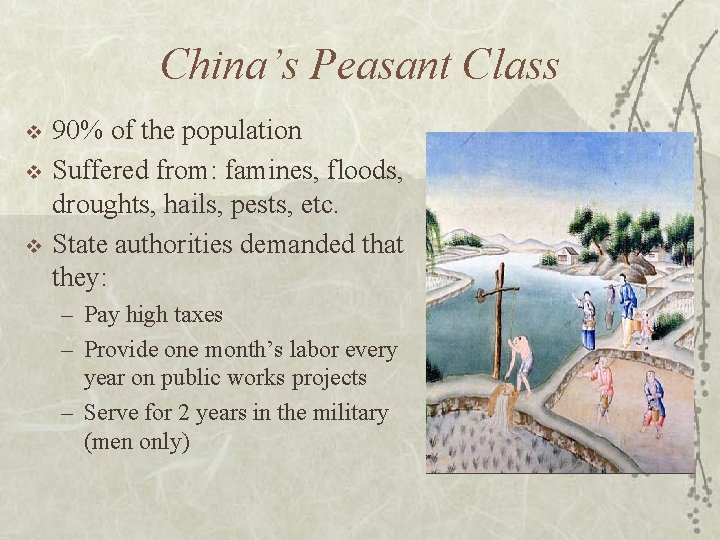 China's Peasant Class

❖ 90% of the population
❖ Suffered from: famines, floods, droughts, hails, pests, etc.
❖ State authorities demanded that they:
– Pay high taxes
– Provide one month's labor every year on public works projects
– Serve for 2 years in the military (men only)